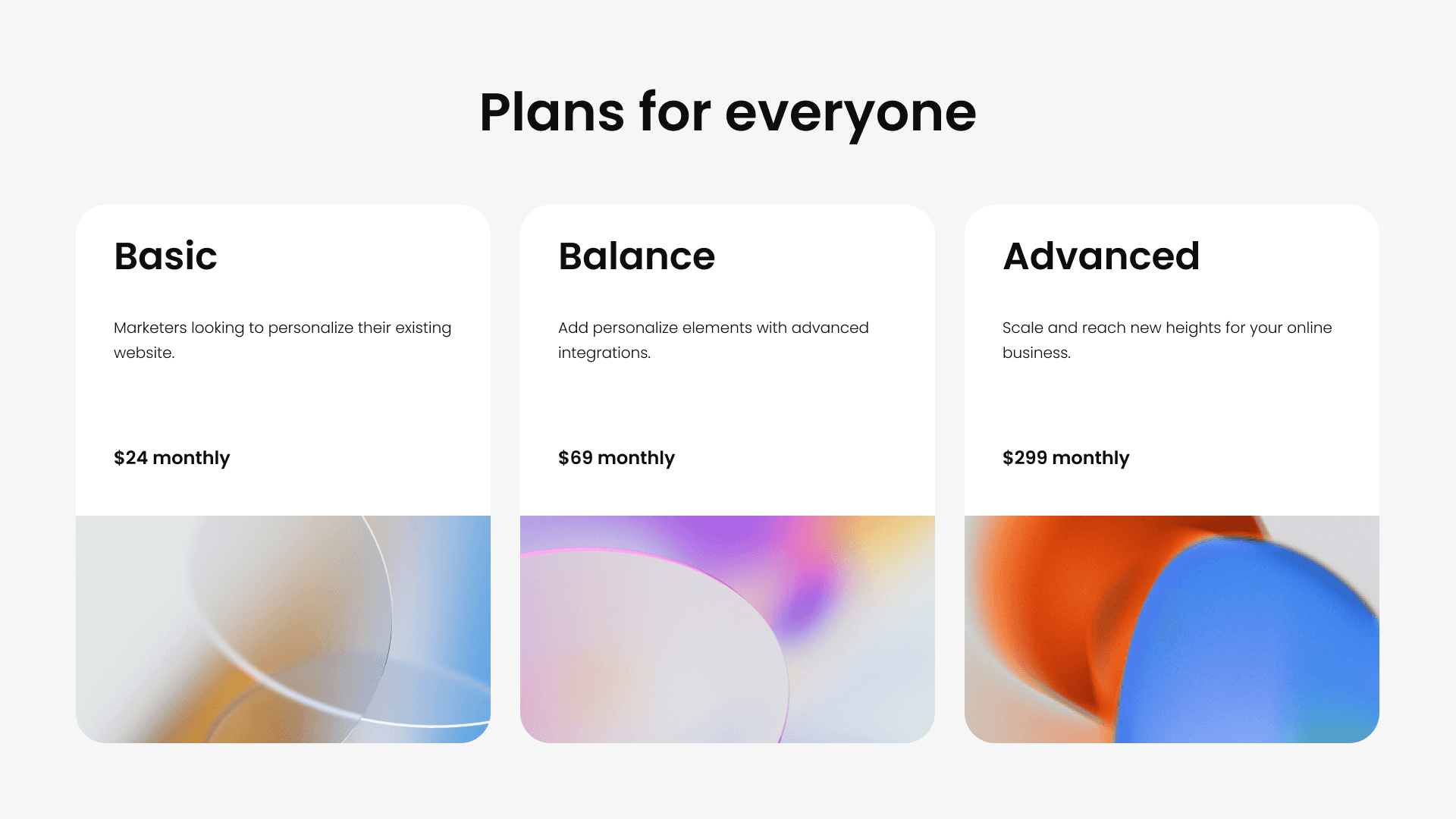 Plans for everyone

Basic

Marketers looking to personalize their existing website.

\$24 monthly

Balance

Add personalize elements with advanced integrations.

\$69 monthly

Advanced

Scale and reach new heights for your online business.

\$299 monthly